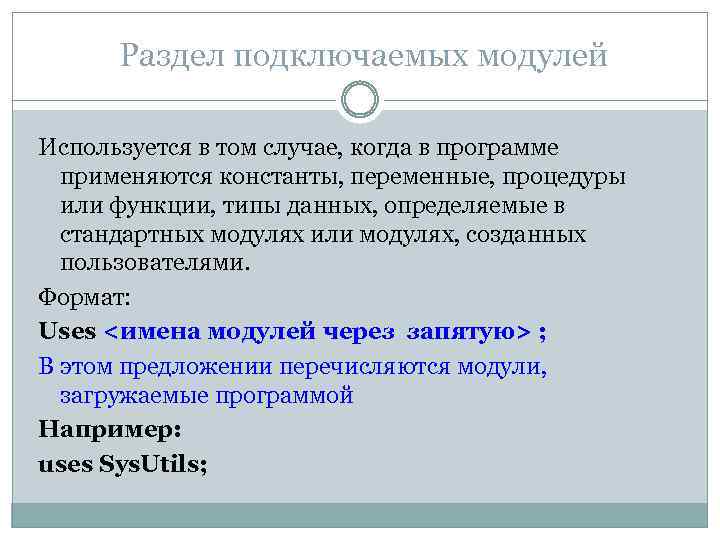 Раздел подключаемых модулей

Используется в том случае, когда в программе применяются константы, переменные, процедуры или функции, типы данных, определяемые в стандартных модулях или модулях, созданных пользователями.

Формат:

Uses <имена модулей через запятую> ;

В этом предложении перечисляются модули, загружаемые программой

Например:

uses SysUtils;